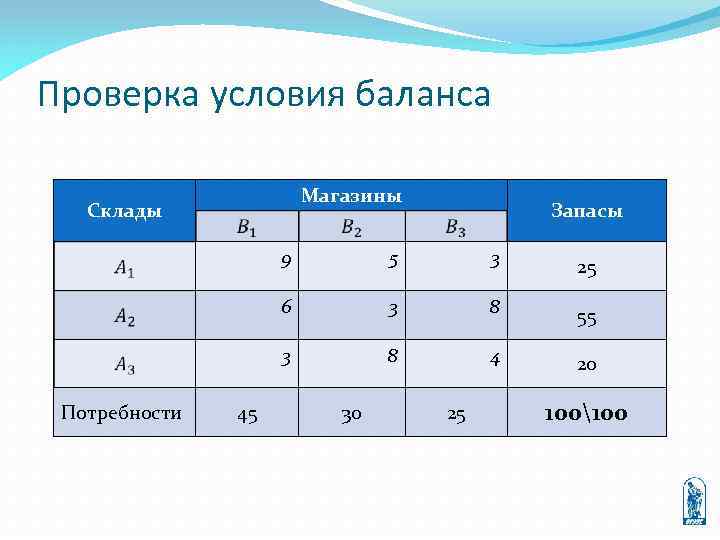 Проверка условия баланса

| Склады | Магазины | | | Запасы |
|---|---|---|---|---|
| | $B_1$ | $B_2$ | $B_3$ | |
| $A_1$ | 9 | 5 | 3 | 25 |
| $A_2$ | 6 | 3 | 8 | 55 |
| $A_3$ | 3 | 8 | 4 | 20 |
| Потребности | 45 | 30 | 25 | **100\100** |